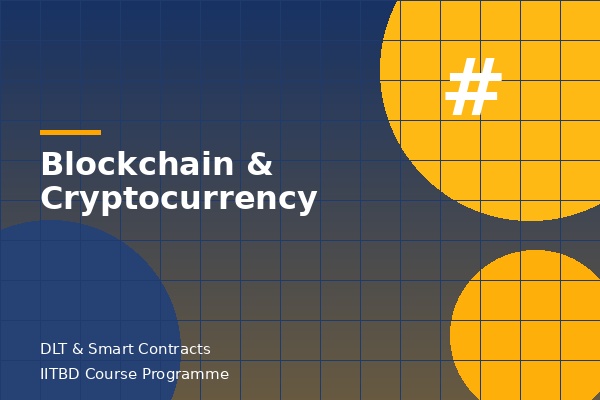 #

Blockchain & Cryptocurrency

DLT & Smart Contracts
IITBD Course Programme